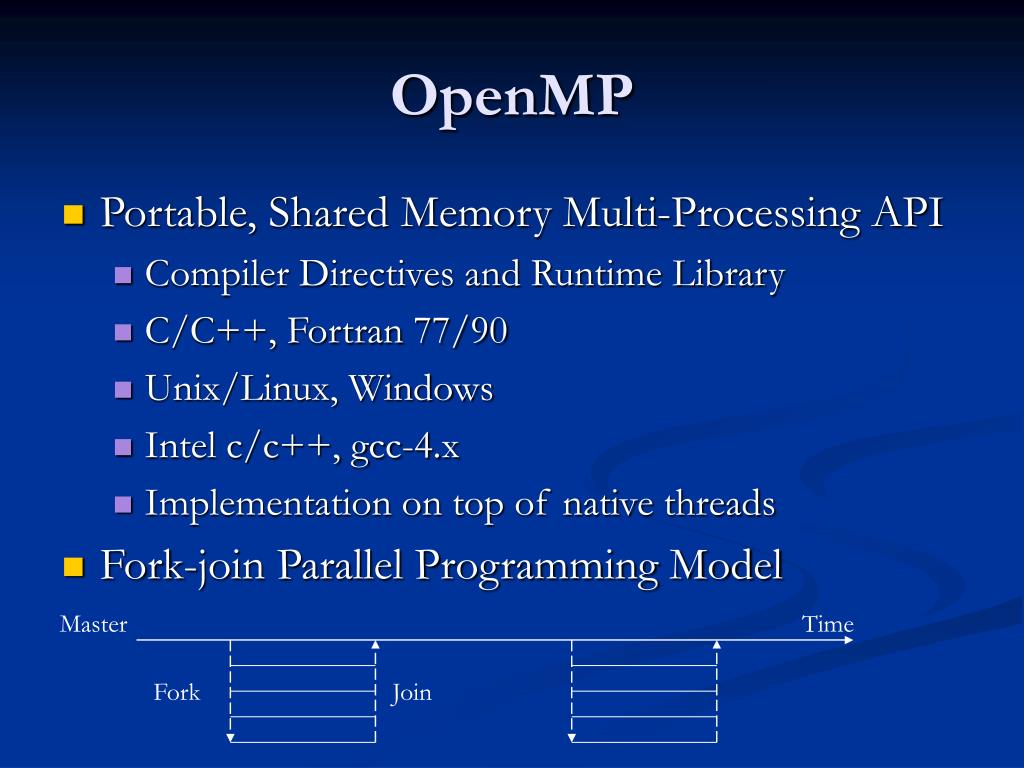 OpenMP

Portable, Shared Memory Multi-Processing API

Compiler Directives and Runtime Library

C/C++, Fortran 77/90

Unix/Linux, Windows

Intel c/c++, gcc-4.x

Implementation on top of native threads

Fork-join Parallel Programming Model

Master

Time

Fork

Join